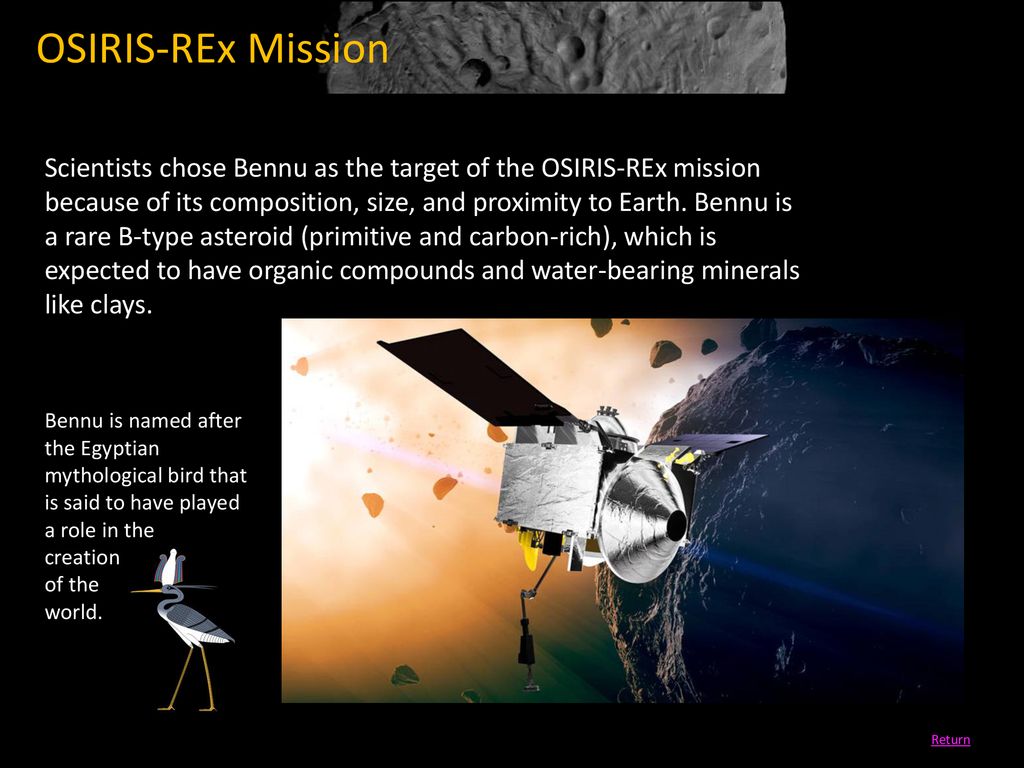 OSIRIS-REx Mission

Scientists chose Bennu as the target of the OSIRIS-REx mission because of its composition, size, and proximity to Earth. Bennu is a rare B-type asteroid (primitive and carbon-rich), which is expected to have organic compounds and water-bearing minerals like clays.

Bennu is named after the Egyptian mythological bird that is said to have played a role in the creation of the world.

Return